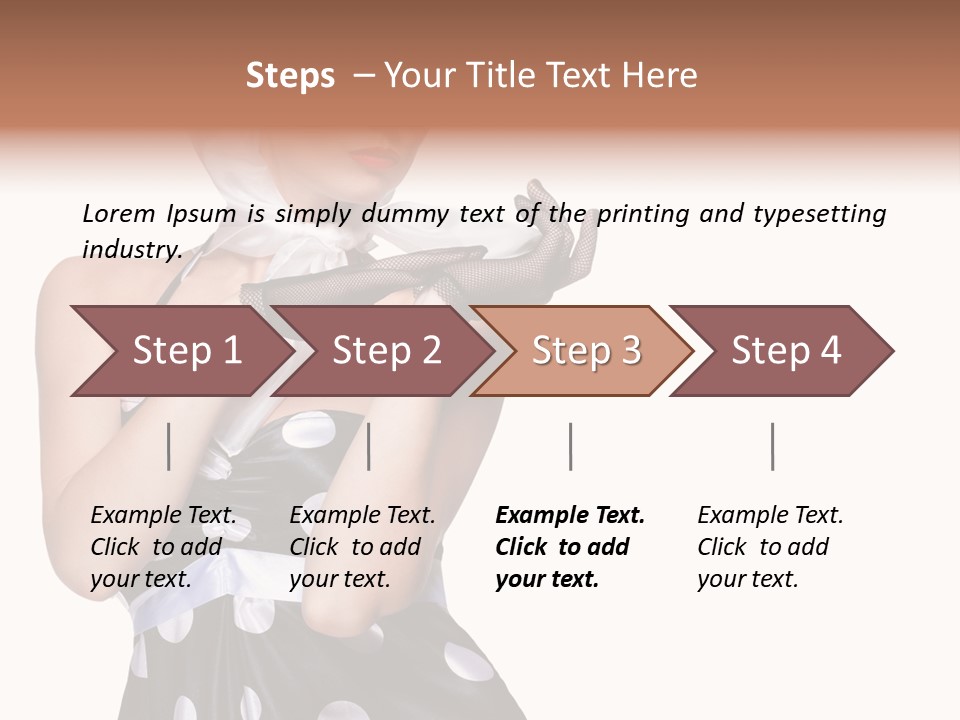 Steps – Your Title Text Here

Lorem Ipsum is simply dummy text of the printing and typesetting industry.

Step 1

Step 2

Step 3

Step 4

Example Text. Click to add your text.

Example Text. Click to add your text.

Example Text. Click to add your text.

Example Text. Click to add your text.